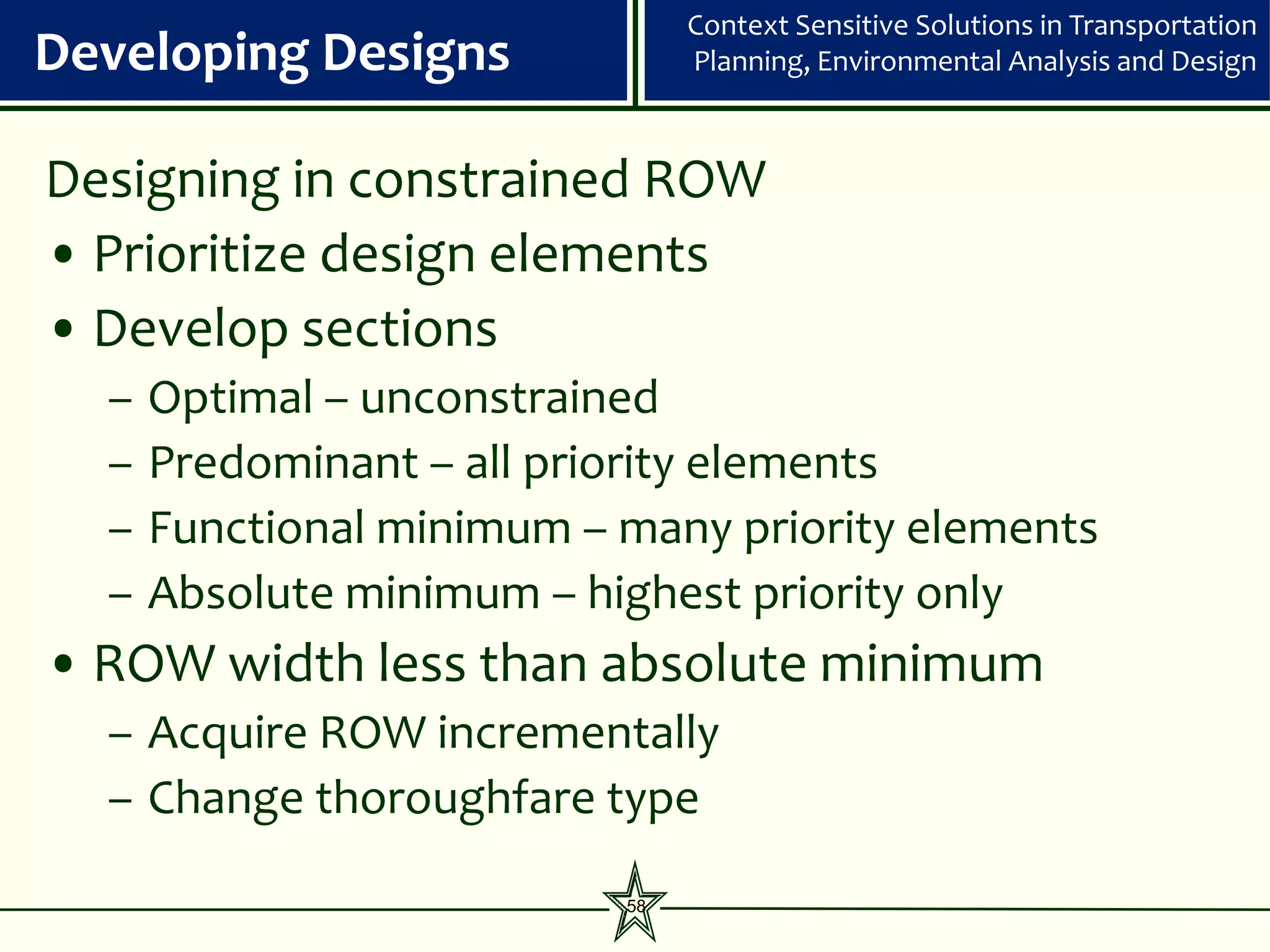 Developing Designs

Context Sensitive Solutions in Transportation Planning, Environmental Analysis and Design

Designing in constrained ROW

• Prioritize design elements
• Develop sections
  – Optimal – unconstrained
  – Predominant – all priority elements
  – Functional minimum – many priority elements
  – Absolute minimum – highest priority only
• ROW width less than absolute minimum
  – Acquire ROW incrementally
  – Change thoroughfare type

58